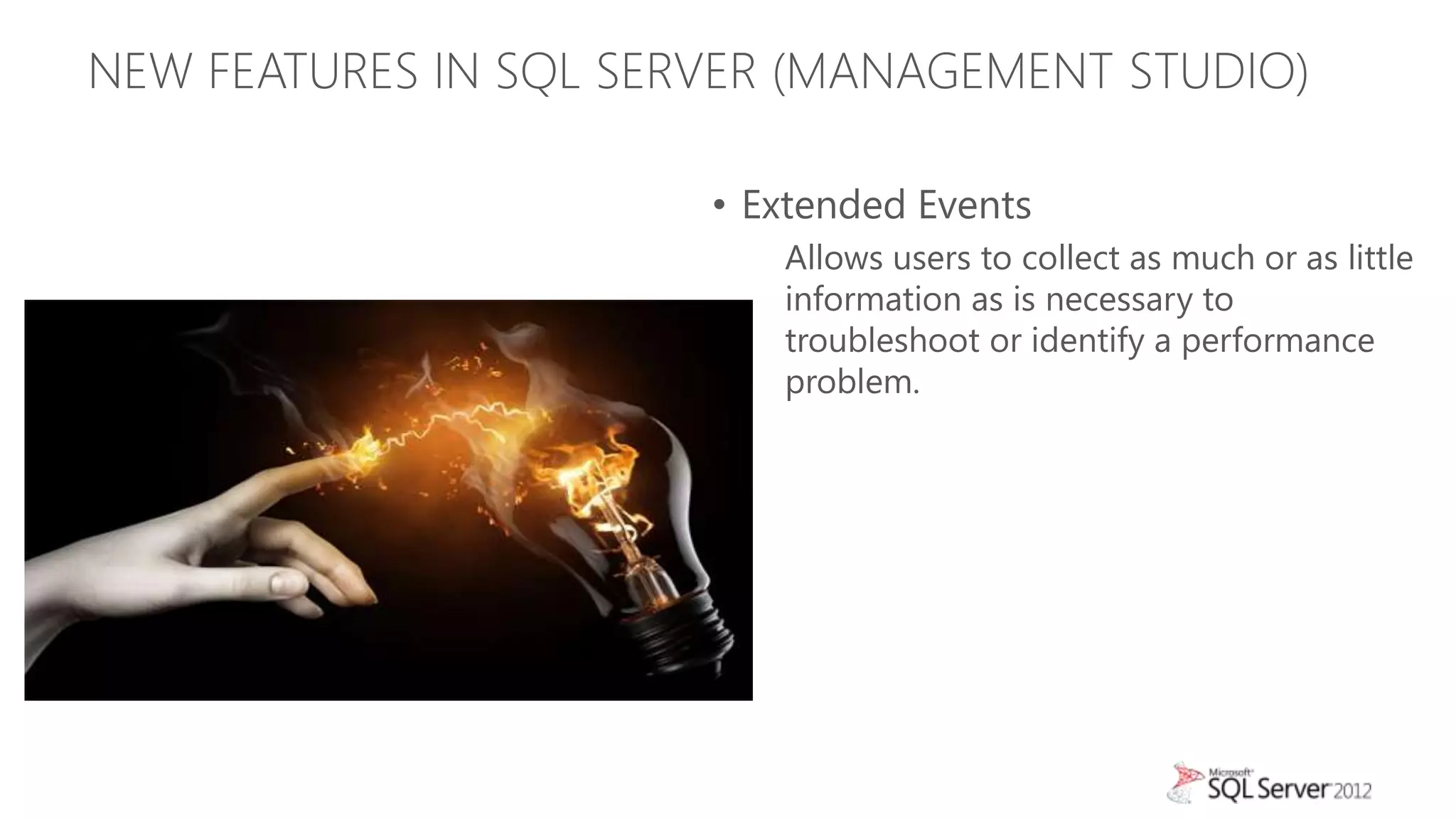 NEW FEATURES IN SQL SERVER (MANAGEMENT STUDIO)

• Extended Events

Allows users to collect as much or as little information as is necessary to troubleshoot or identify a performance problem.

Microsoft SQL Server 2012